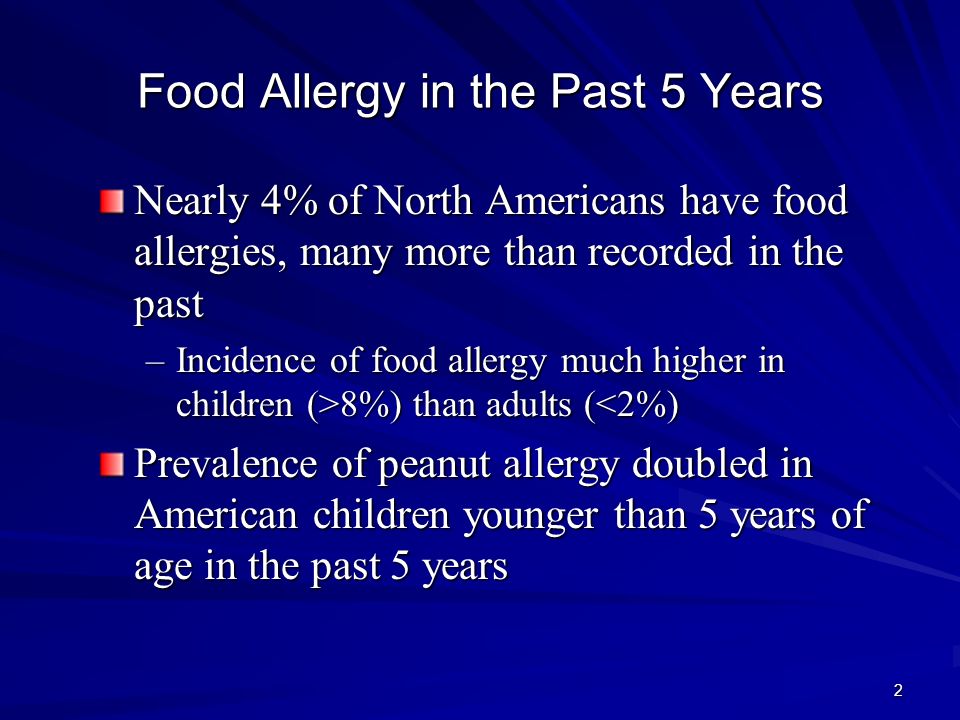 Food Allergy in the Past 5 Years

Nearly 4% of North Americans have food allergies, many more than recorded in the past

– Incidence of food allergy much higher in children (>8%) than adults (<2%)

Prevalence of peanut allergy doubled in American children younger than 5 years of age in the past 5 years

2